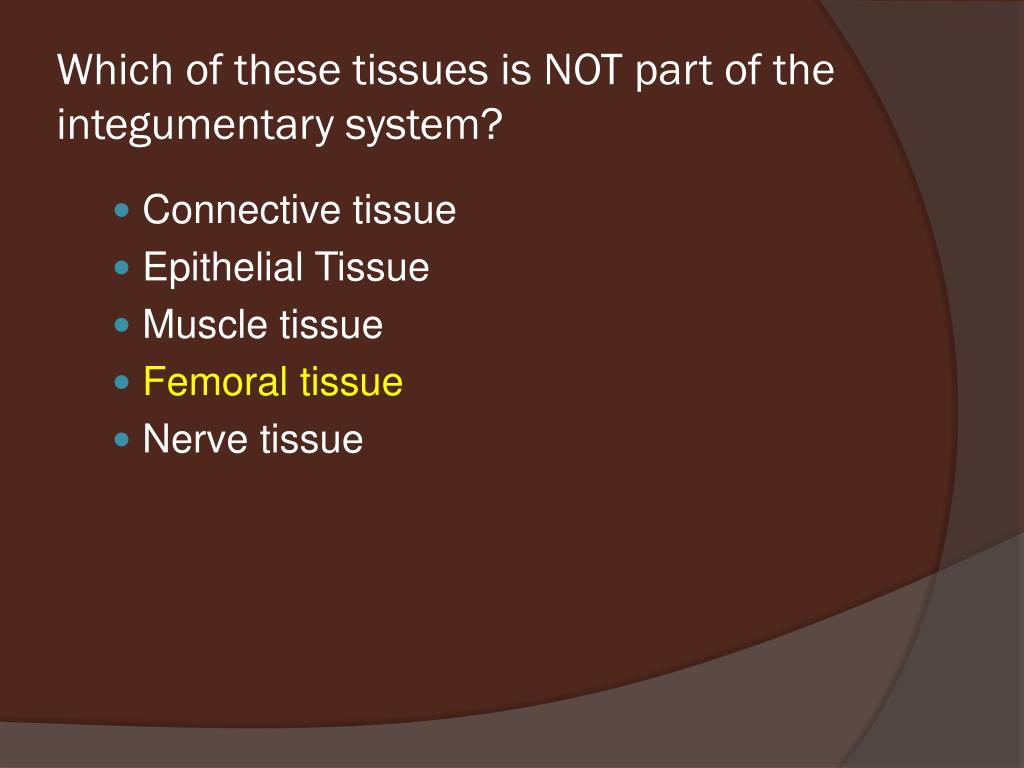 Which of these tissues is NOT part of the integumentary system?

- Connective tissue
- Epithelial Tissue
- Muscle tissue
- Femoral tissue
- Nerve tissue